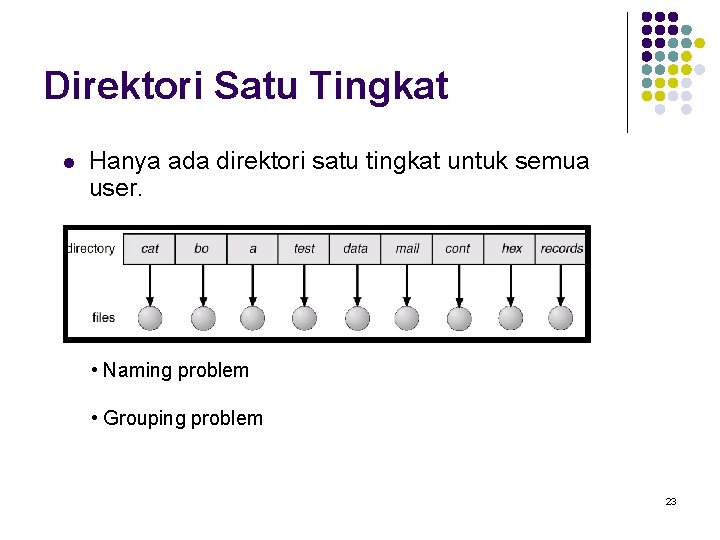 Direktori Satu Tingkat

● Hanya ada direktori satu tingkat untuk semua user.

directory cat bo a test data mail cont hex records

files

• Naming problem

• Grouping problem

23